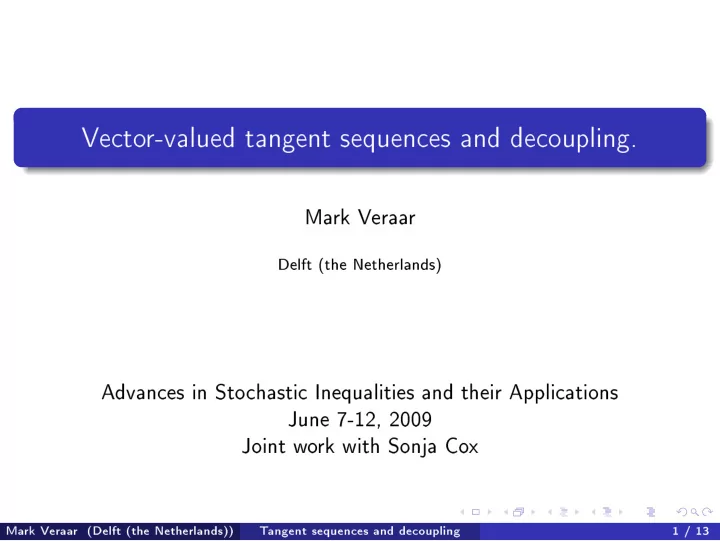 Vector-valued tangent sequences and decoupling.

Mark Veraar

Delft (the Netherlands)

Advances in Stochastic Inequalities and their Applications
June 7-12, 2009
Joint work with Sonja Cox

Mark Veraar (Delft (the Netherlands)) Tangent sequences and decoupling 1 / 13